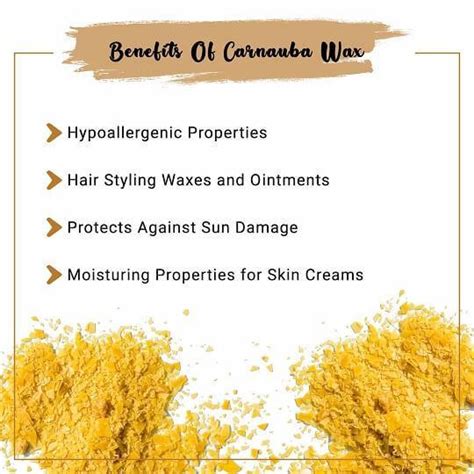 Benefits Of Carnauba Wax

Hypoallergenic Properties

Hair Styling Waxes and Ointments

Protects Against Sun Damage

Moisturing Properties for Skin Creams